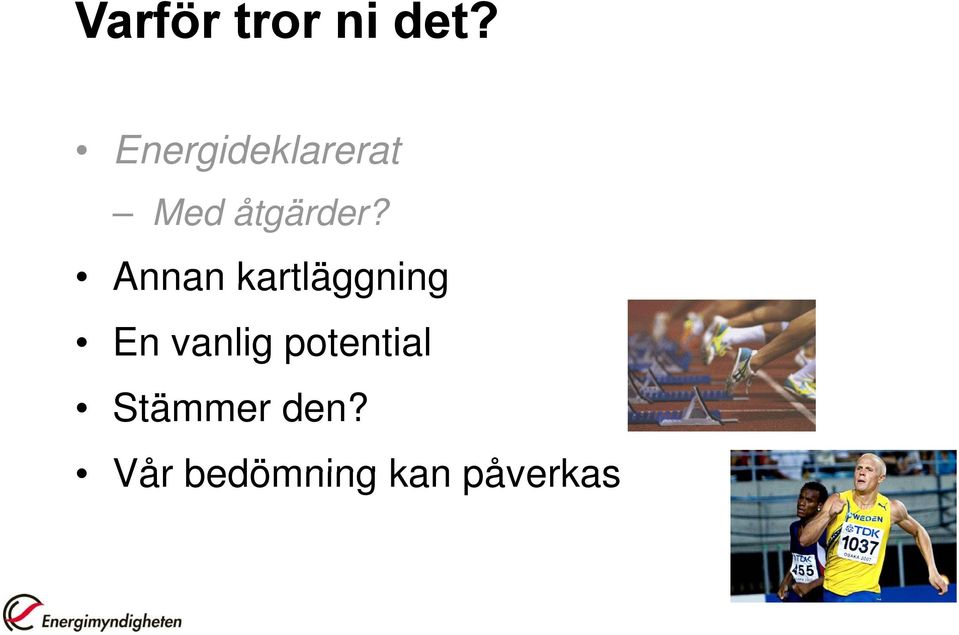 Varför tror ni det?

• Energideklarerat
– Med åtgärder?
• Annan kartläggning
• En vanlig potential
• Stämmer den?
• Vår bedömning kan påverkas

SWEDEN
TDK
1037
OSAKA 2007
TDK
455

Energimyndigheten